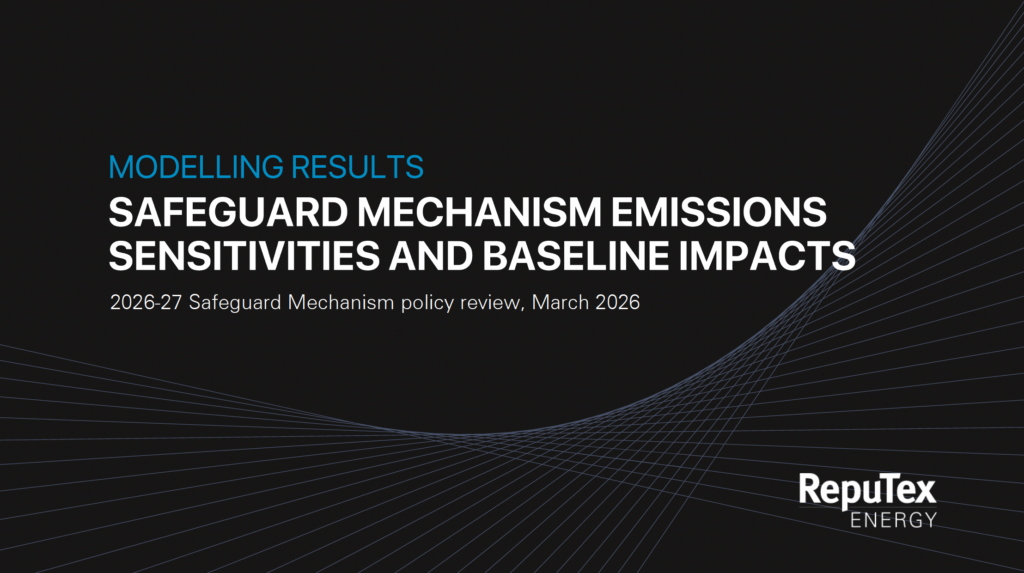 MODELLING RESULTS
SAFEGUARD MECHANISM EMISSIONS SENSITIVITIES AND BASELINE IMPACTS

2026-27 Safeguard Mechanism policy review, March 2026

RepuTex
ENERGY